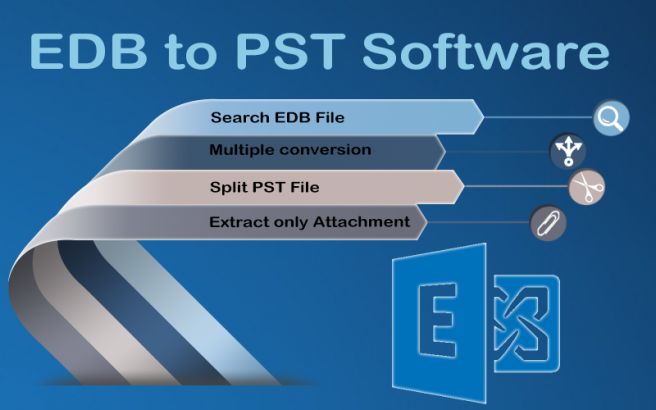 EDB to PST Software

Search EDB File

Multiple conversion

Split PST File

Extract only Attachment

E